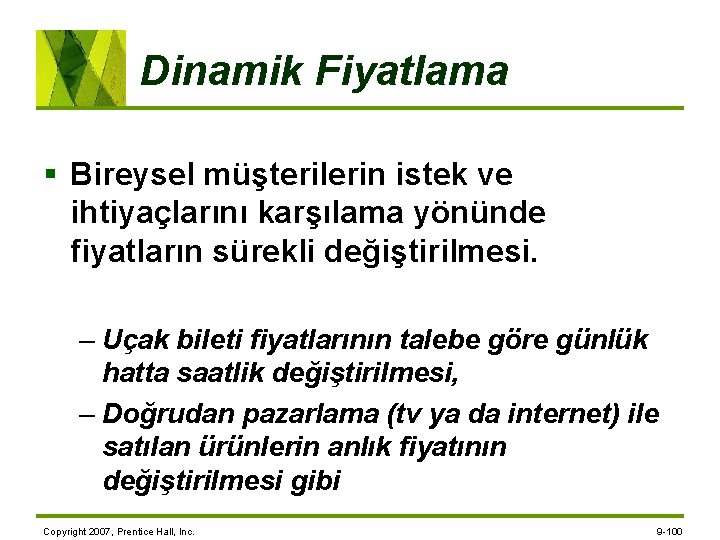 Dinamik Fiyatlama

▪ Bireysel müşterilerin istek ve ihtiyaçlarını karşılama yönünde fiyatların sürekli değiştirilmesi.

– Uçak bileti fiyatlarının talebe göre günlük hatta saatlik değiştirilmesi,

– Doğrudan pazarlama (tv ya da internet) ile satılan ürünlerin anlık fiyatının değiştirilmesi gibi

Copyright 2007, Prentice Hall, Inc.

9-100